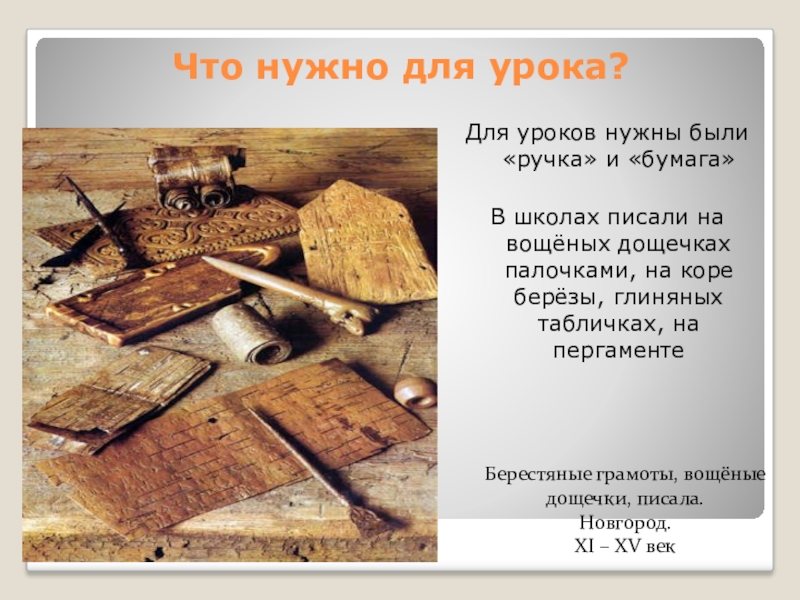 Что нужно для урока?

Для уроков нужны были «ручка» и «бумага»

В школах писали на вощёных дощечках палочками, на коре берёзы, глиняных табличках, на пергаменте

Берестяные грамоты, вощёные дощечки, писала.
Новгород.
XI – XV век